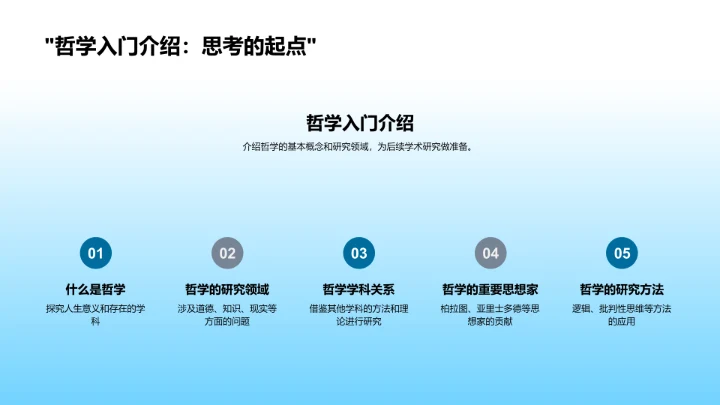 "哲学入门介绍：思考的起点"

哲学入门介绍

介绍哲学的基本概念和研究领域，为后续学术研究做准备。

01

什么是哲学

探究人生意义和存在的学科

02

哲学的研究领域

涉及道德、知识、现实等方面的问题

03

哲学学科关系

借鉴其他学科的方法和理论进行研究

04

哲学的重要思想家

柏拉图、亚里士多德等思想家的贡献

05

哲学的研究方法

逻辑、批判性思维等方法的应用